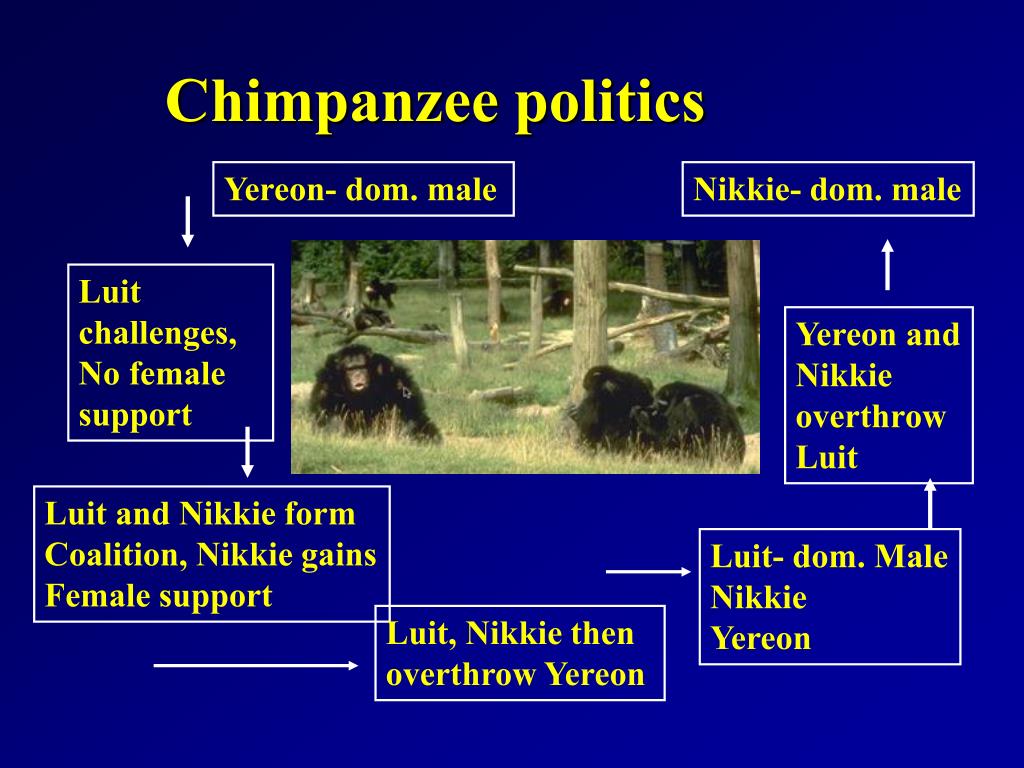 Chimpanzee politics

Yereon- dom. male

Luit challenges, No female support

Luit and Nikkie form Coalition, Nikkie gains Female support

Luit, Nikkie then overthrow Yereon

Luit- dom. Male
Nikkie
Yereon

Yereon and Nikkie overthrow Luit

Nikkie- dom. male